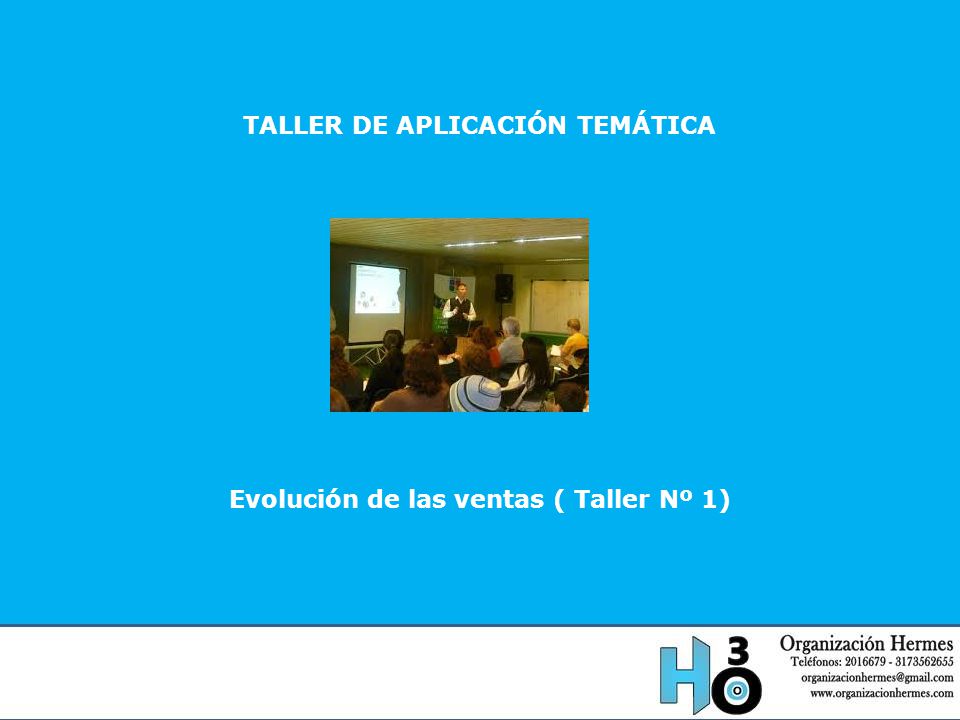 TALLER DE APLICACIÓN TEMÁTICA

Evolución de las ventas ( Taller Nº 1)

H3O

Organización Hermes
Teléfonos: 2016679 - 3173562655
organizacionhermes@gmail.com
www.organizacionhermes.com